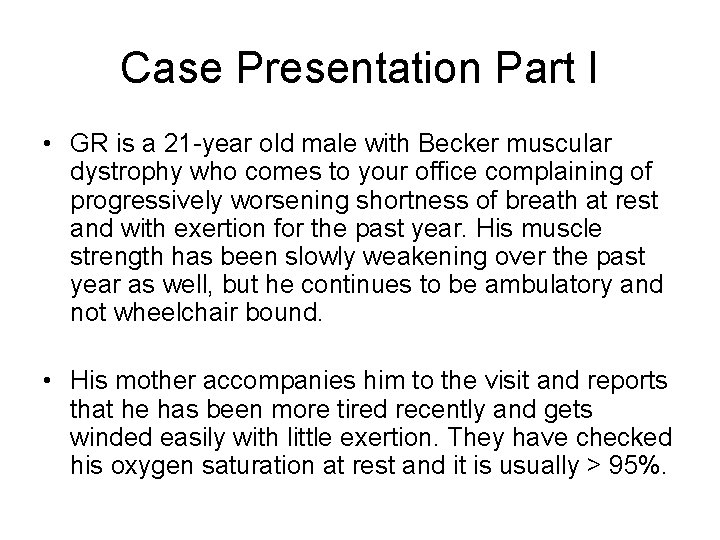 Case Presentation Part I

• GR is a 21-year old male with Becker muscular dystrophy who comes to your office complaining of progressively worsening shortness of breath at rest and with exertion for the past year. His muscle strength has been slowly weakening over the past year as well, but he continues to be ambulatory and not wheelchair bound.

• His mother accompanies him to the visit and reports that he has been more tired recently and gets winded easily with little exertion. They have checked his oxygen saturation at rest and it is usually > 95%.